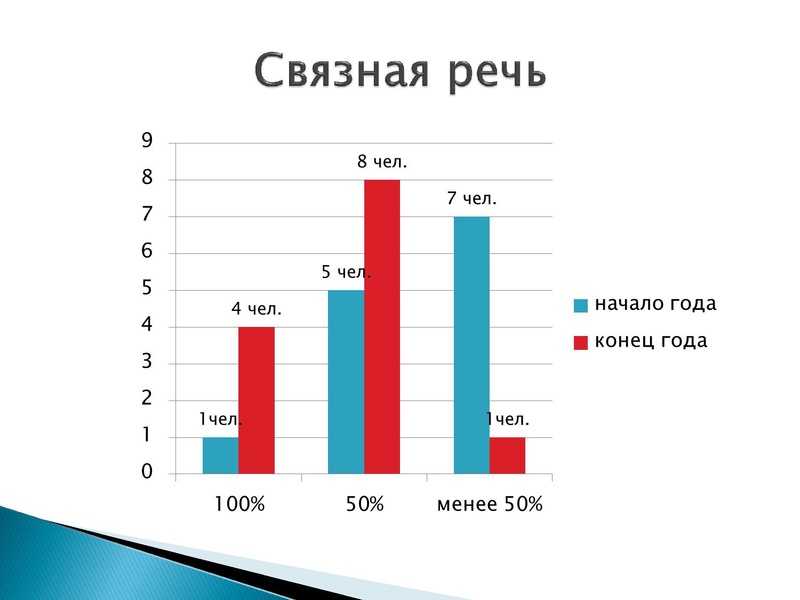 Связная речь

9
8
7
6
5
4
3
2
1
0

1чел.
4 чел.
5 чел.
8 чел.
7 чел.
1чел.

100%
50%
менее 50%

начало года
конец года